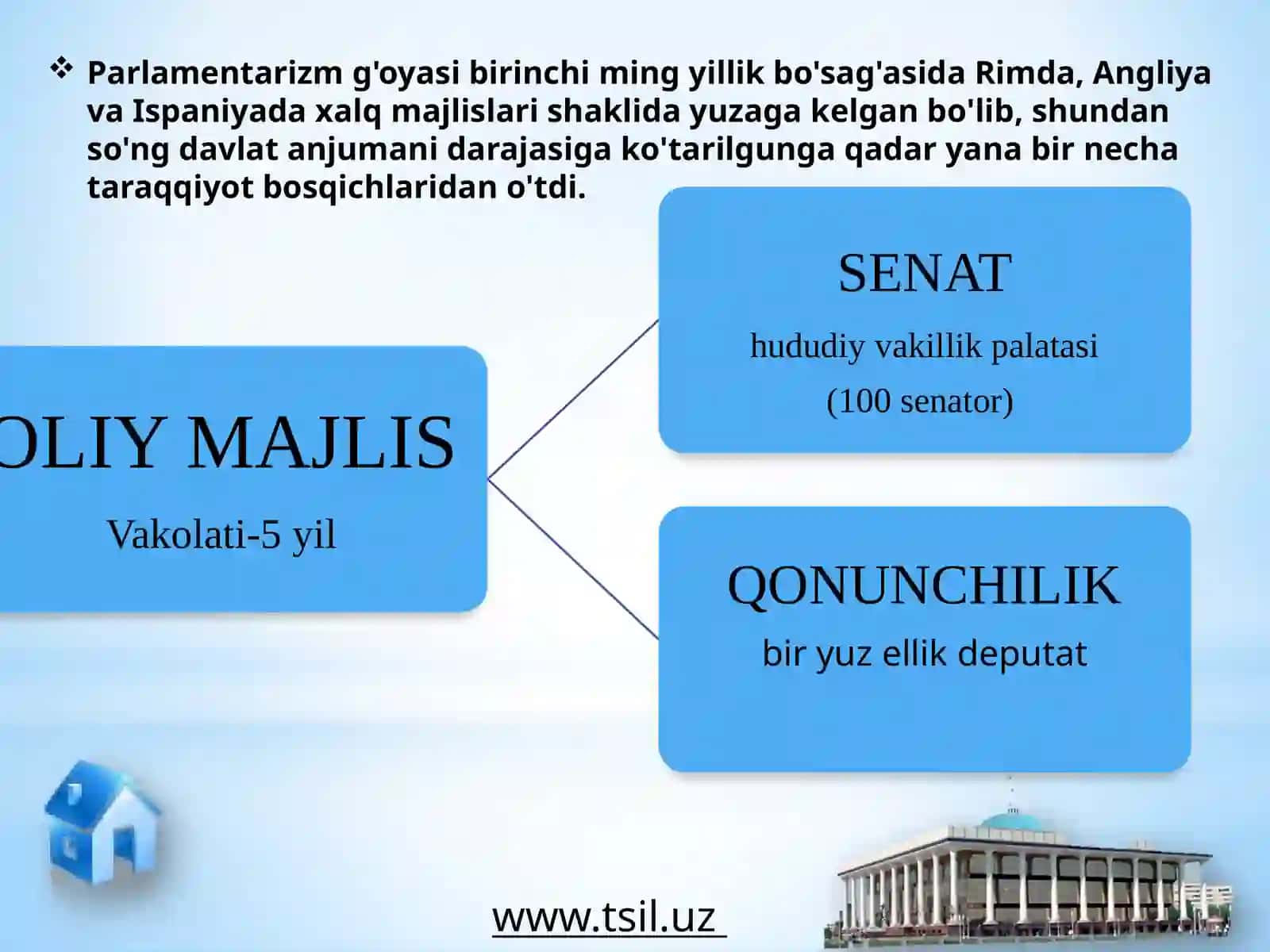 ❖ Parlamentarizm g'oyasi birinchi ming yillik bo'sag'asida Rimda, Angliya va Ispaniyada xalq majlislari shaklida yuzaga kelgan bo'lib, shundan so'ng davlat anjumani darajasiga ko'tarilgunga qadar yana bir necha taraqqiyot bosqichlaridan o'tdi.

OLIY MAJLIS

Vakolati-5 yil

SENAT

hududiy vakillik palatasi

(100 senator)

QONUNCHILIK

bir yuz ellik deputat

www.tsil.uz